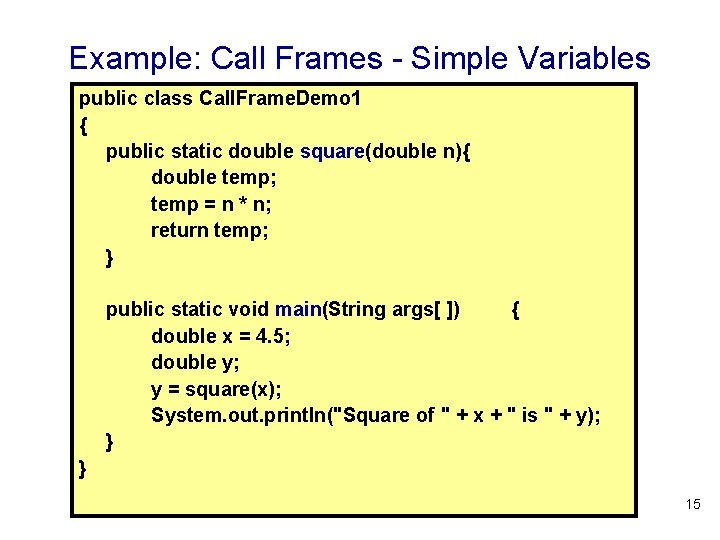 Example: Call Frames - Simple Variables

public class CallFrameDemo1
{
public static double square(double n){
double temp;
temp = n * n;
return temp;
}

public static void main(String args[ ]) {
double x = 4.5;
double y;
y = square(x);
System.out.println("Square of " + x + " is " + y);
}
}

15